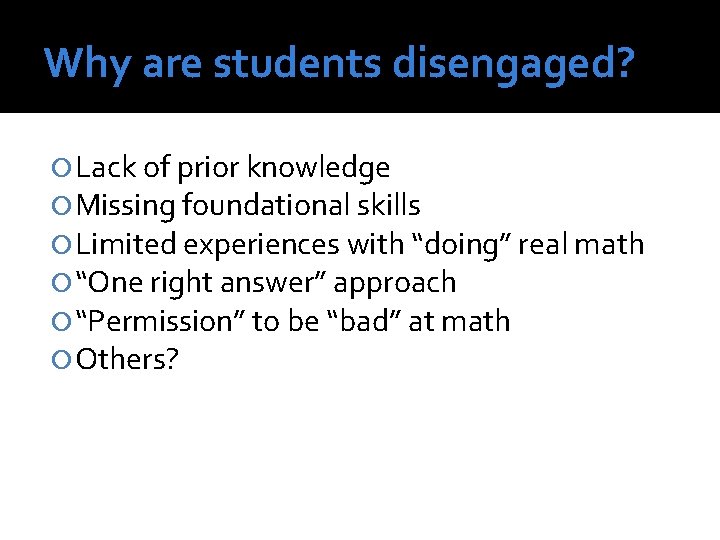 Why are students disengaged?

• Lack of prior knowledge
• Missing foundational skills
• Limited experiences with "doing" real math
• "One right answer" approach
• "Permission" to be "bad" at math
• Others?